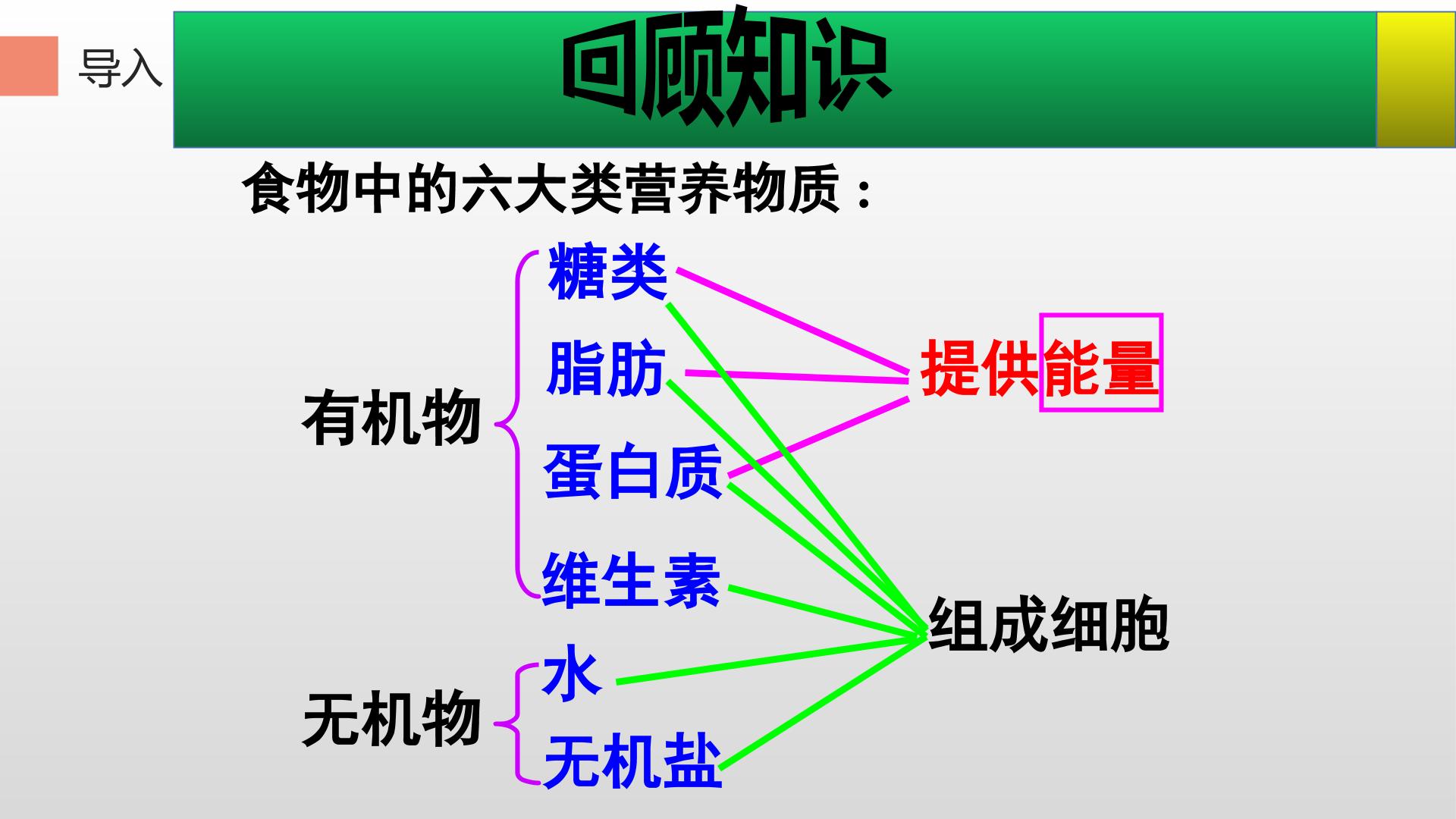 导入

回顾知识

食物中的六大类营养物质：

有机物

糖类

脂肪

蛋白质

维生素

无机物

水

无机盐

提供能量

组成细胞